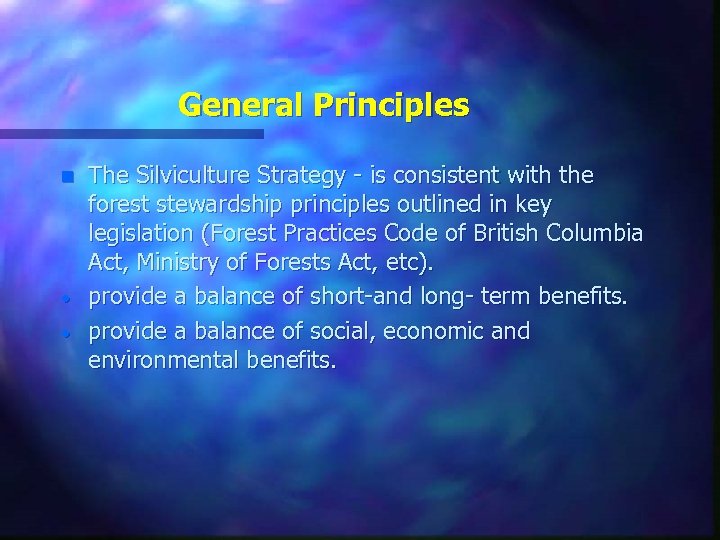 General Principles

- The Silviculture Strategy - is consistent with the forest stewardship principles outlined in key legislation (Forest Practices Code of British Columbia Act, Ministry of Forests Act, etc).
- provide a balance of short-and long- term benefits.
- provide a balance of social, economic and environmental benefits.